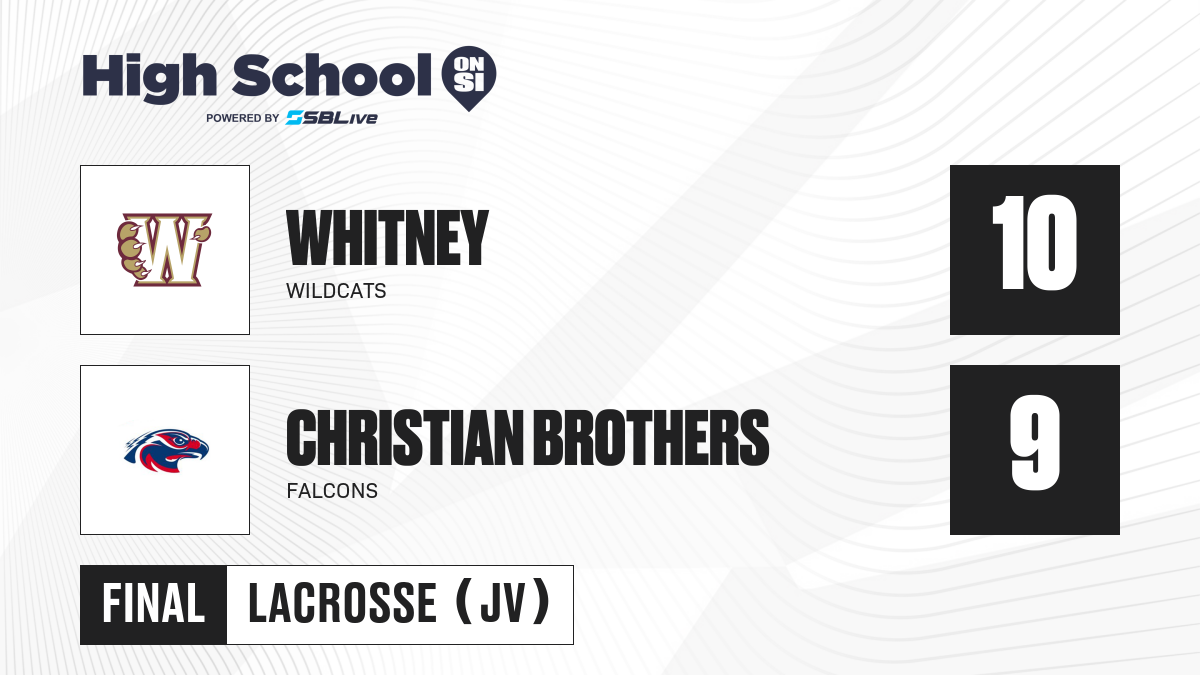 High School ON SI
POWERED BY SBLive

W

WHITNEY
WILDCATS

10

CHRISTIAN BROTHERS
FALCONS

9

FINAL
LACROSSE (JV)